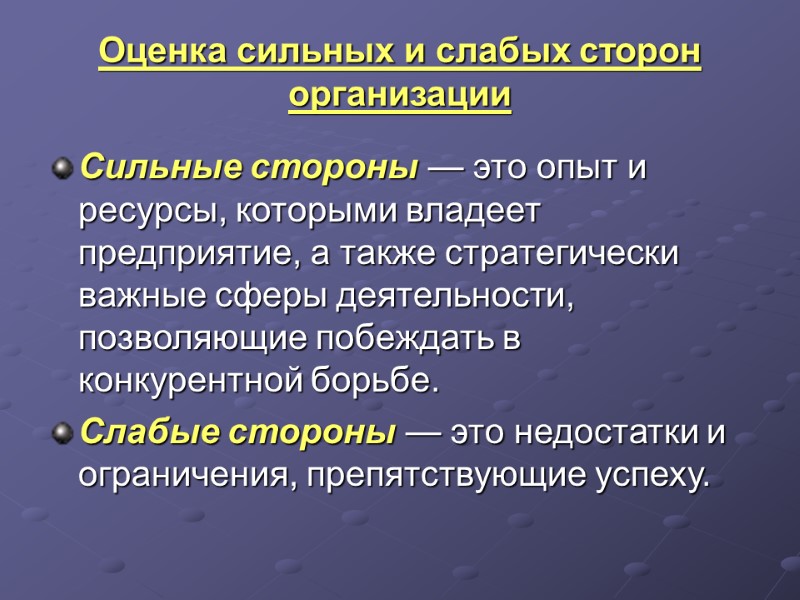 Оценка сильных и слабых сторон организации

Сильные стороны — это опыт и ресурсы, которыми владеет предприятие, а также стратегически важные сферы деятельности, позволяющие побеждать в конкурентной борьбе.

Слабые стороны — это недостатки и ограничения, препятствующие успеху.